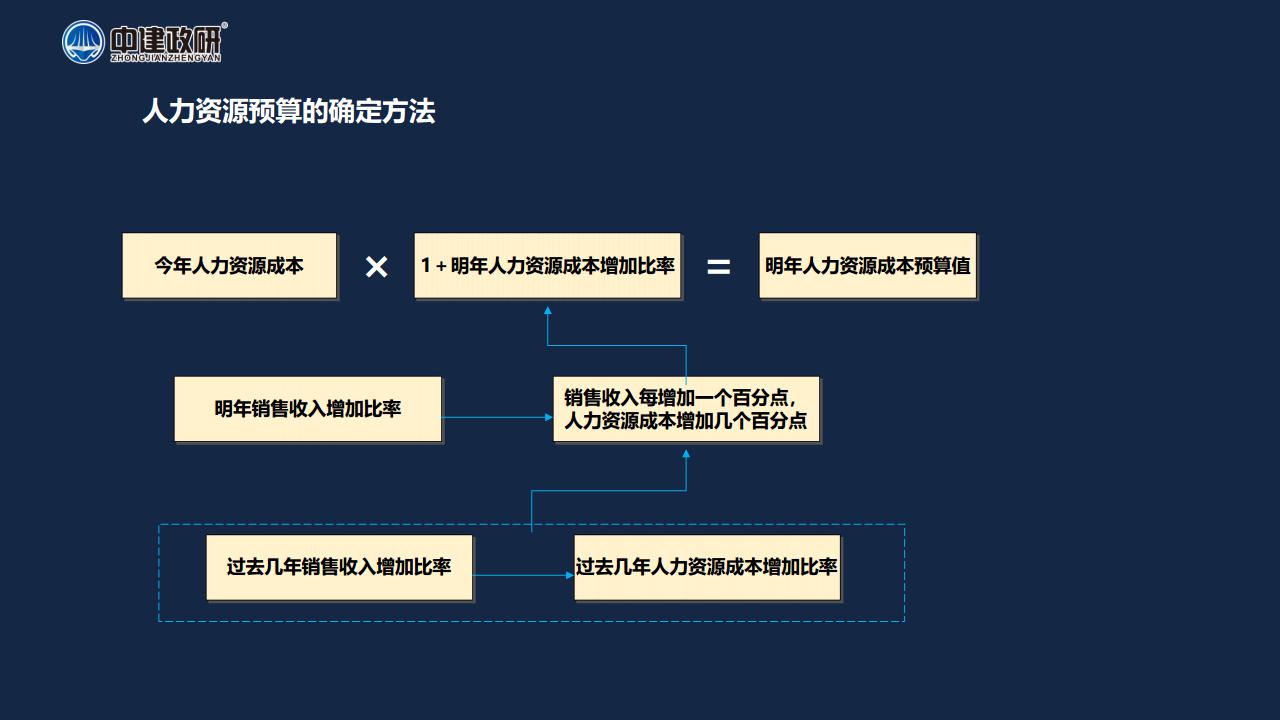 中建政研®
ZHONGJIANZHENGYAN

人力资源预算的确定方法

今年人力资源成本

×

1 + 明年人力资源成本增加比率

=

明年人力资源成本预算值

明年销售收入增加比率

销售收入每增加一个百分点，人力资源成本增加几个百分点

过去几年销售收入增加比率

过去几年人力资源成本增加比率